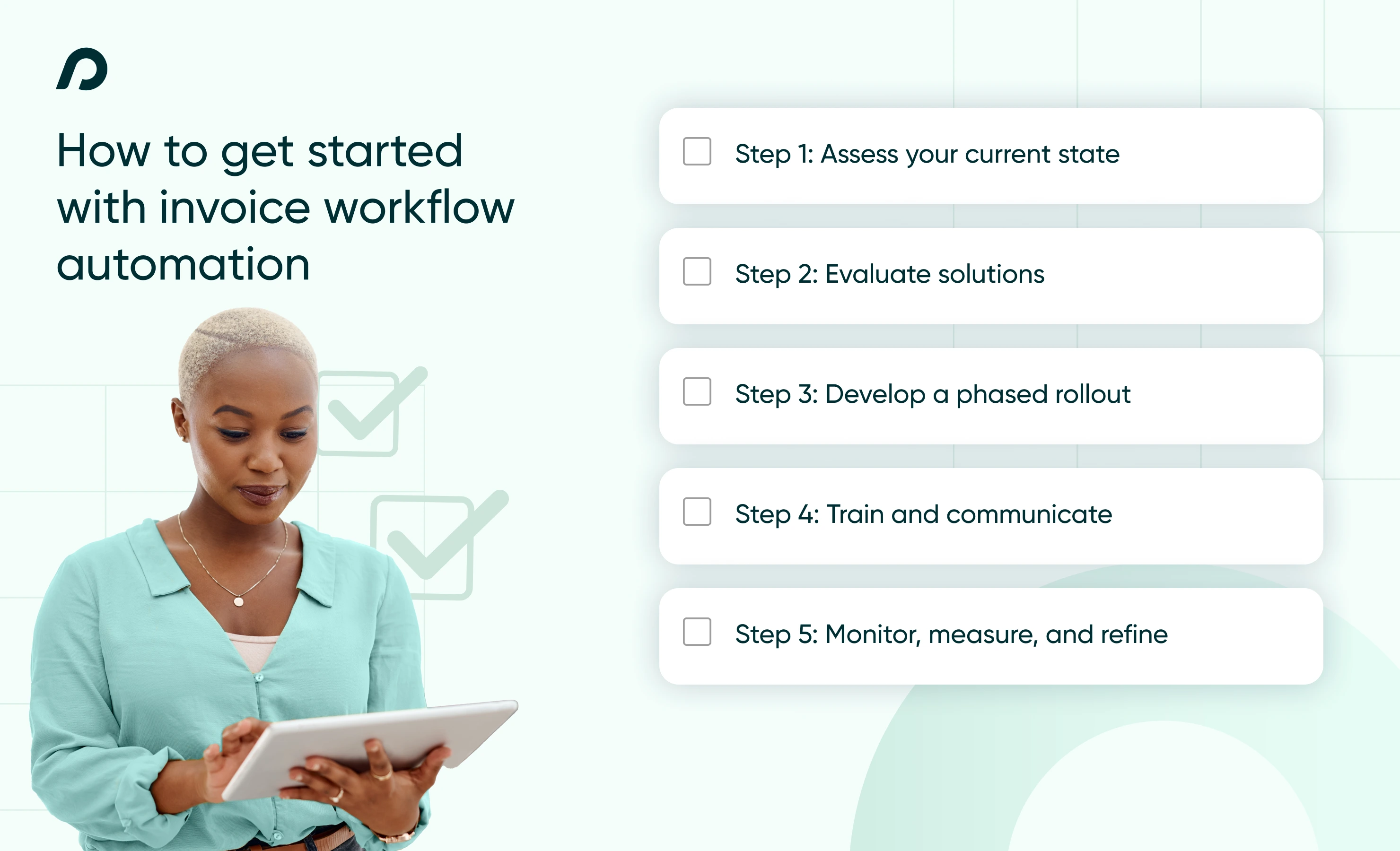 How to get started with invoice workflow automation

Step 1: Assess your current state

Step 2: Evaluate solutions

Step 3: Develop a phased rollout

Step 4: Train and communicate

Step 5: Monitor, measure, and refine